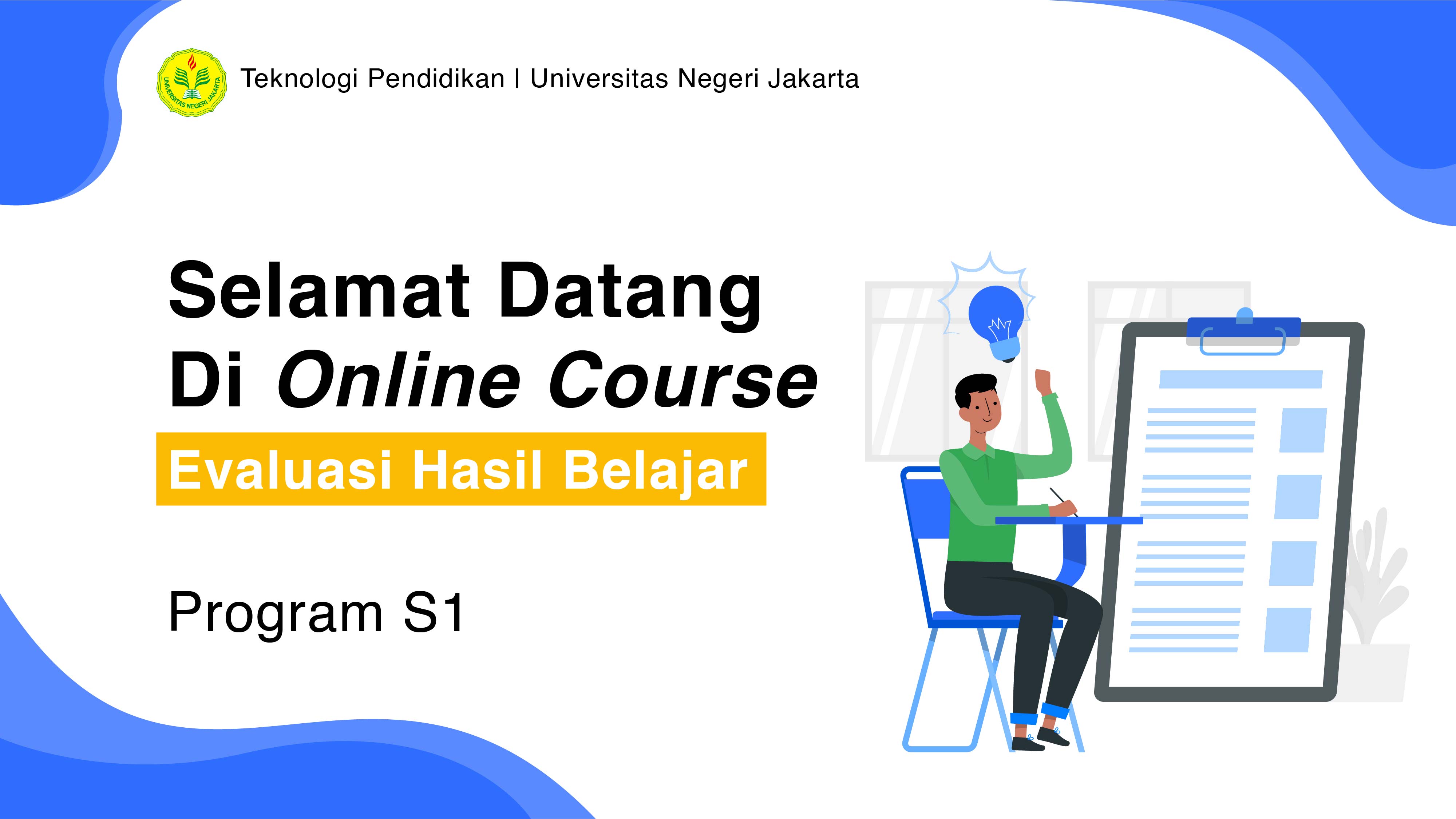 UNIVERSITAS NEGERI JAKARTA

Teknologi Pendidikan | Universitas Negeri Jakarta

Selamat Datang Di Online Course

Evaluasi Hasil Belajar

Program S1